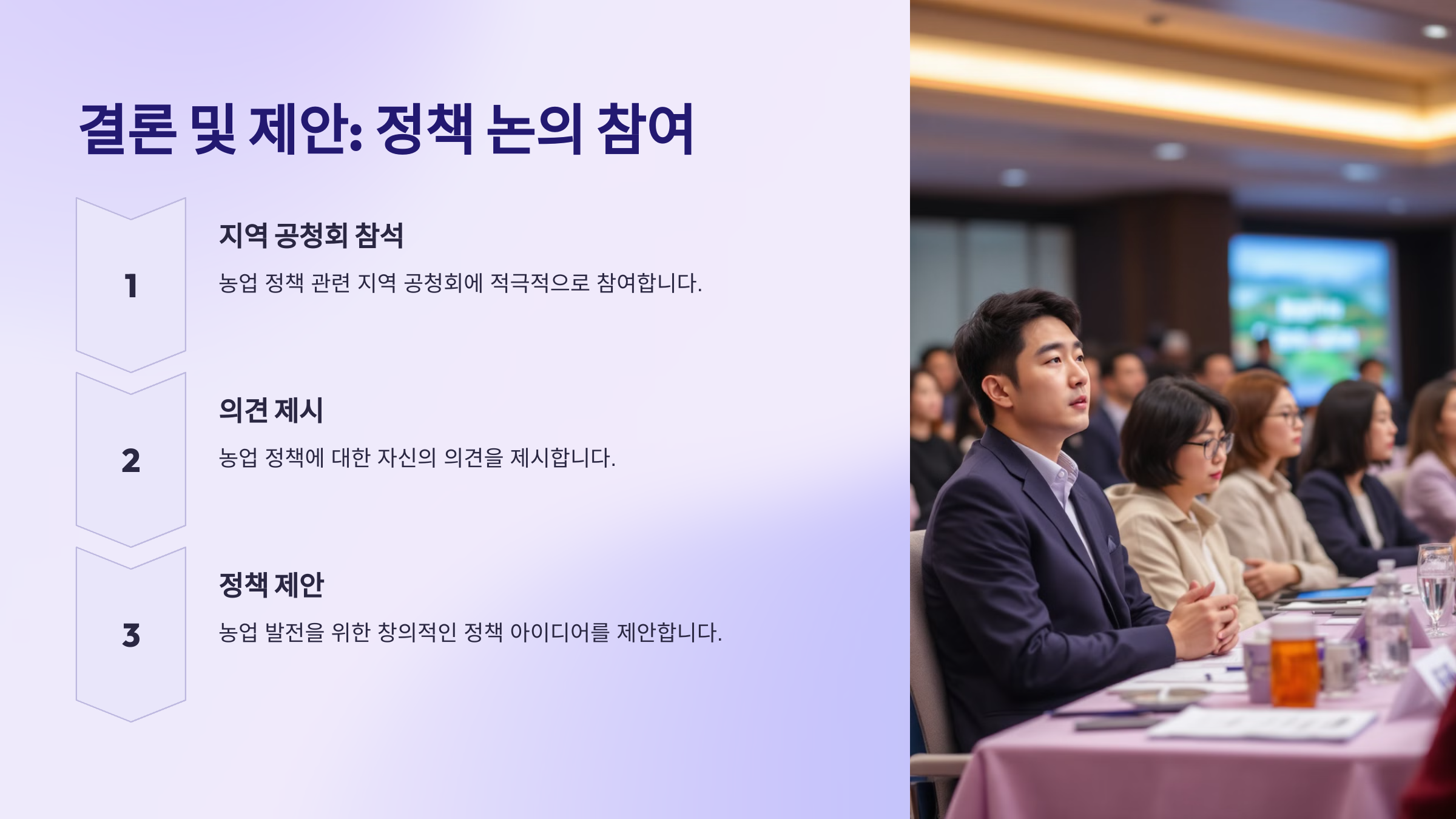 결론 및 제안: 정책 논의 참여

1

지역 공청회 참석

농업 정책 관련 지역 공청회에 적극적으로 참여합니다.

2

의견 제시

농업 정책에 대한 자신의 의견을 제시합니다.

3

정책 제안

농업 발전을 위한 창의적인 정책 아이디어를 제안합니다.